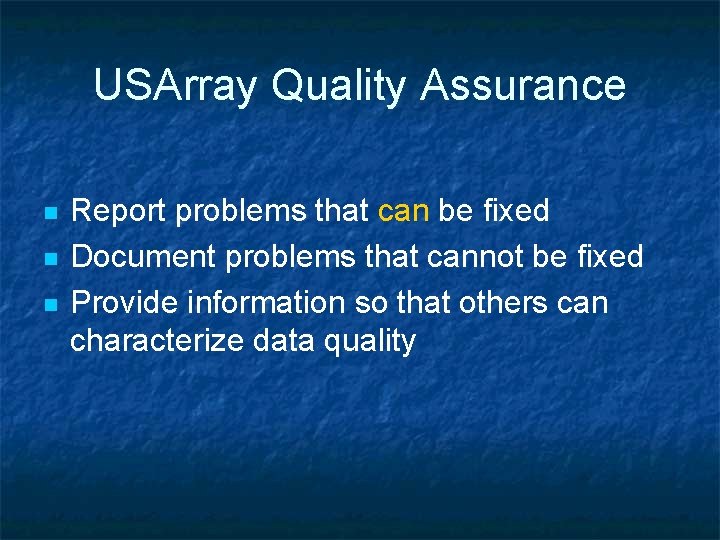 USArray Quality Assurance

- Report problems that can be fixed
- Document problems that cannot be fixed
- Provide information so that others can characterize data quality